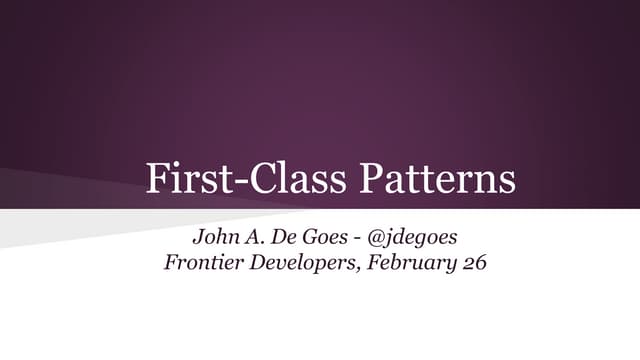 First-Class Patterns

John A. De Goes - @jdegoes
Frontier Developers, February 26